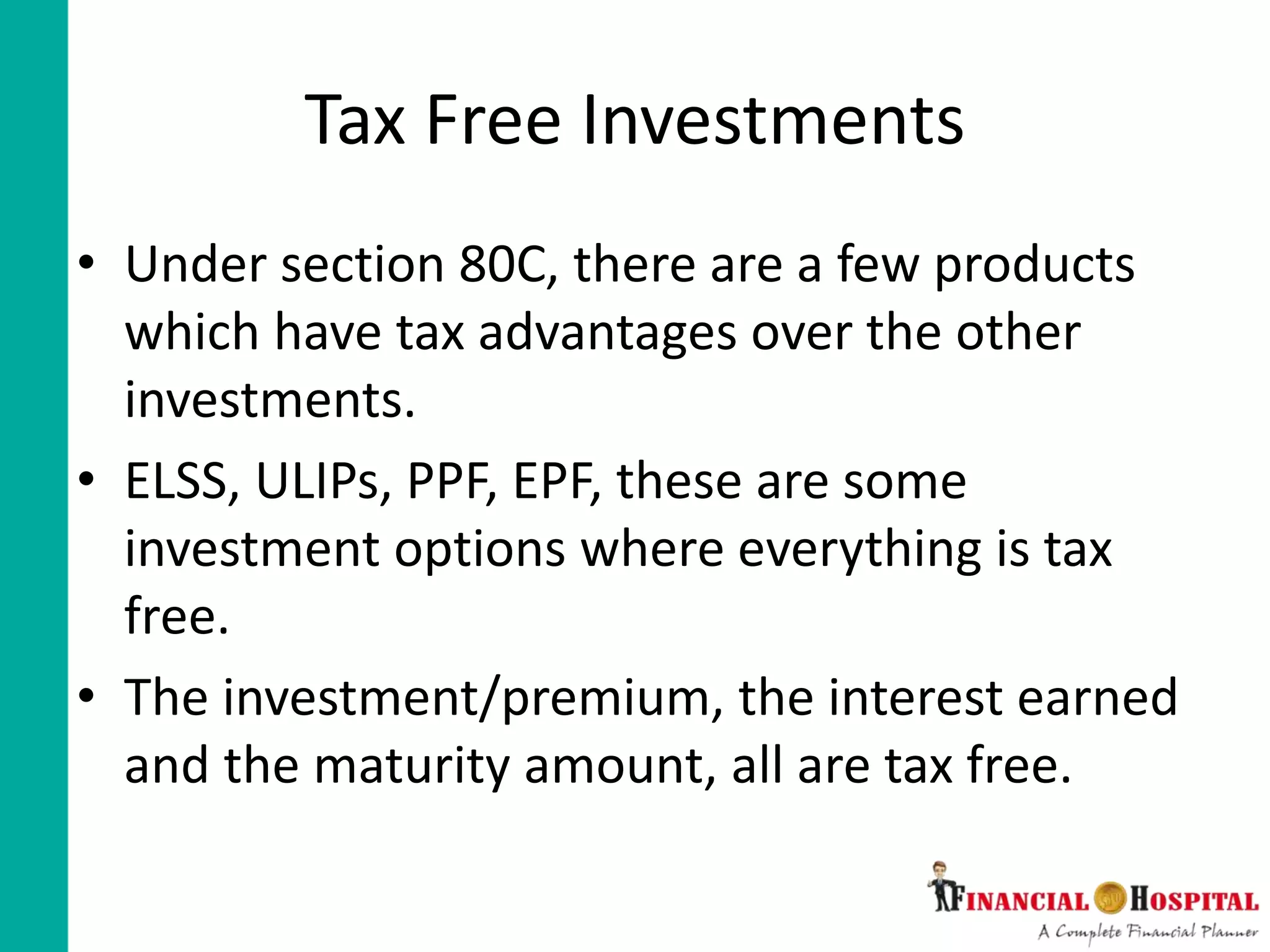 Tax Free Investments

• Under section 80C, there are a few products which have tax advantages over the other investments.

• ELSS, ULIPs, PPF, EPF, these are some investment options where everything is tax free.

• The investment/premium, the interest earned and the maturity amount, all are tax free.

FINANCIAL HOSPITAL
A Complete Financial Planner